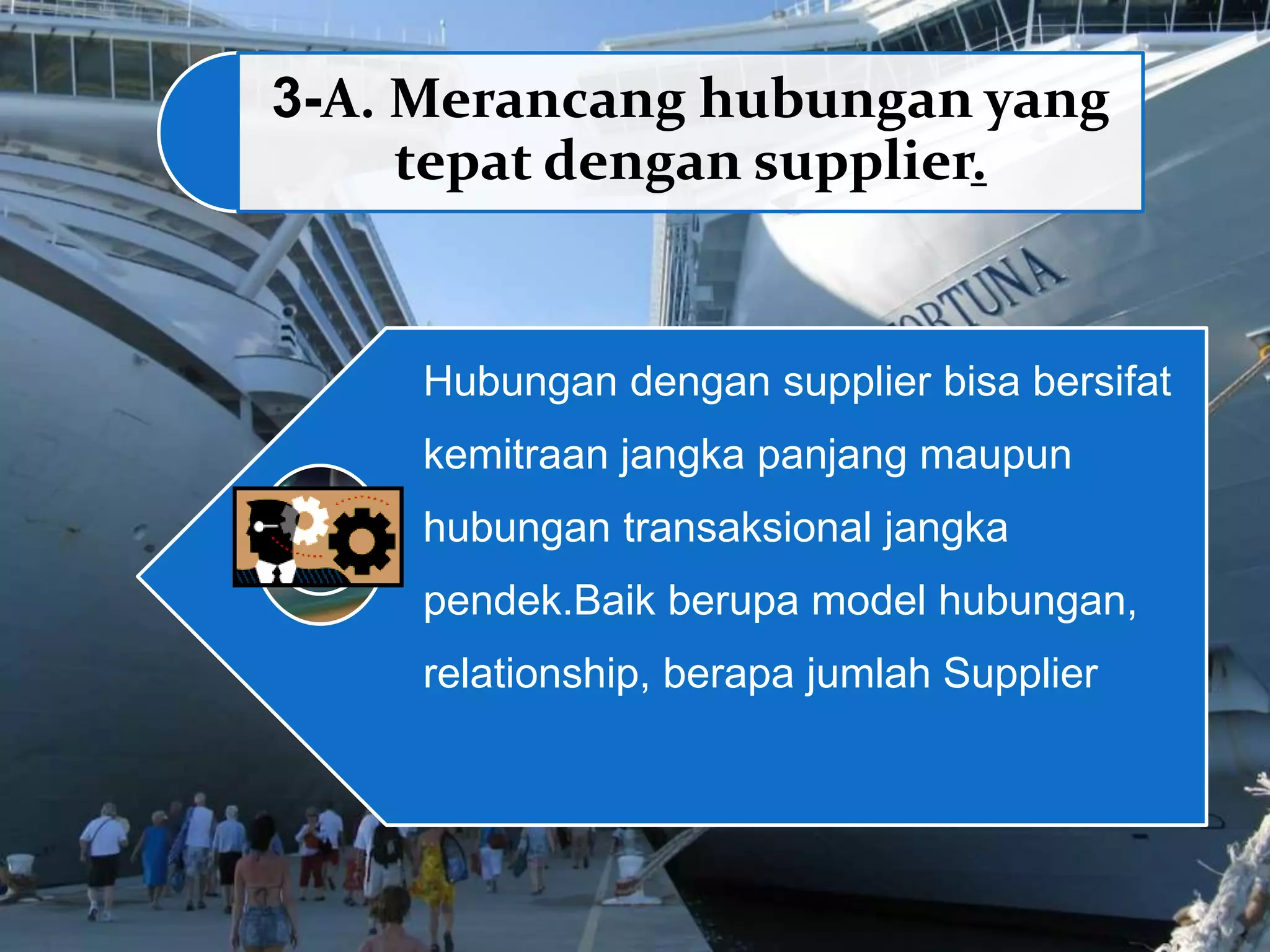 3-A. Merancang hubungan yang tepat dengan supplier.

ORTUNA

Hubungan dengan supplier bisa bersifat kemitraan jangka panjang maupun hubungan transaksional jangka pendek.Baik berupa model hubungan, relationship, berapa jumlah Supplier